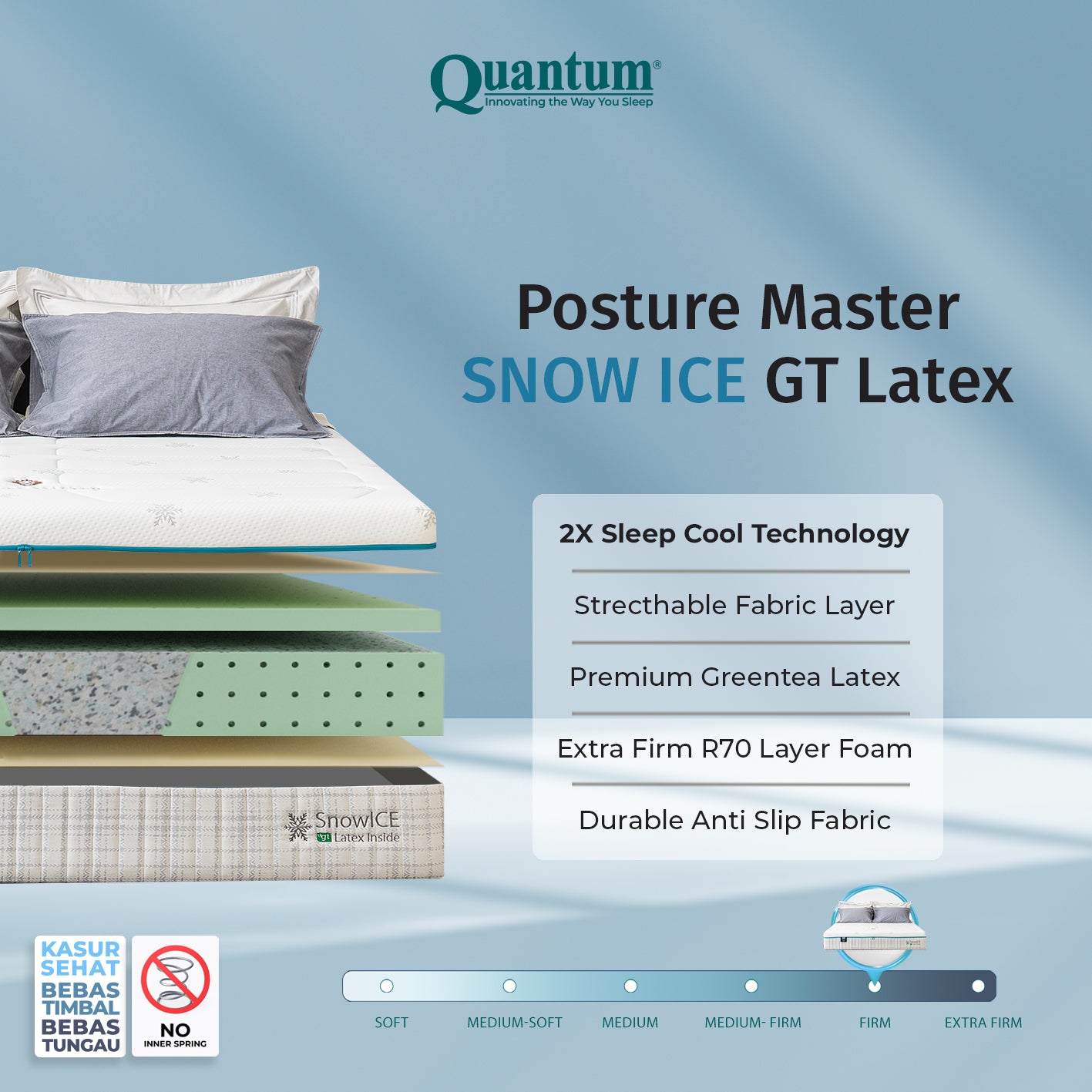 Quantum®
Innovating the Way You Sleep

Posture Master
SNOW ICE GT Latex

2X Sleep Cool Technology

Strecthable Fabric Layer

Premium Greentea Latex

Extra Firm R70 Layer Foam

Durable Anti Slip Fabric

SnowICE
gt Latex Inside

KASUR SEHAT BEBAS TIMBAL BEBAS TUNGAU

NO
INNER SPRING

SOFT
MEDIUM-SOFT
MEDIUM
MEDIUM- FIRM
FIRM
EXTRA FIRM